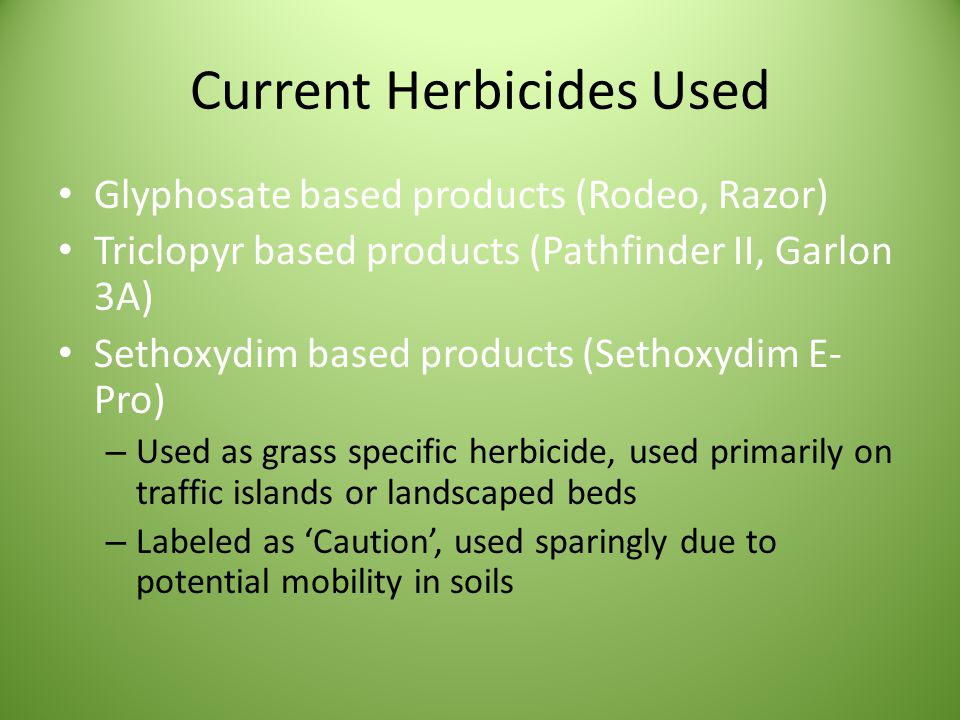 Current Herbicides Used

• Glyphosate based products (Rodeo, Razor)
• Triclopyr based products (Pathfinder II, Garlon 3A)
• Sethoxydim based products (Sethoxydim E-Pro)
– Used as grass specific herbicide, used primarily on traffic islands or landscaped beds
– Labeled as ‘Caution’, used sparingly due to potential mobility in soils